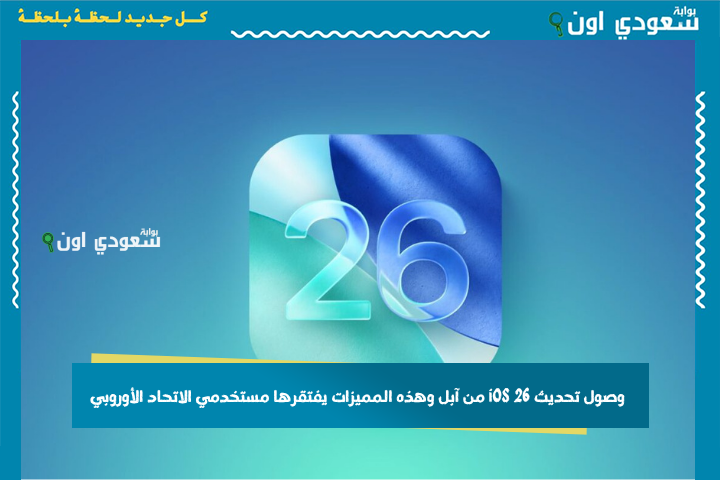 بوابة سعودي اون

كل جديد لحظة بلحظة

26

بوابة سعودي اون

وصول تحديث iOS 26 من آبل وهذه المميزات يفتقرها مستخدمي الاتحاد الأوروبي